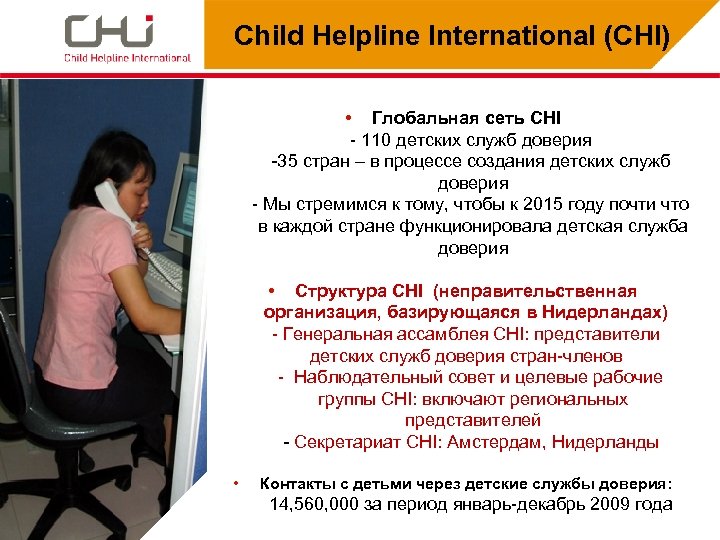 CHI
Child Helpline International

Child Helpline International (CHI)

• Глобальная сеть CHI
- 110 детских служб доверия
-35 стран – в процессе создания детских служб доверия
- Мы стремимся к тому, чтобы к 2015 году почти что в каждой стране функционировала детская служба доверия

• Структура CHI (неправительственная организация, базирующаяся в Нидерландах)
- Генеральная ассамблея CHI: представители детских служб доверия стран-членов
- Наблюдательный совет и целевые рабочие группы CHI: включают региональных представителей
- Секретариат CHI: Амстердам, Нидерланды

• Контакты с детьми через детские службы доверия: 14,560,000 за период январь-декабрь 2009 года